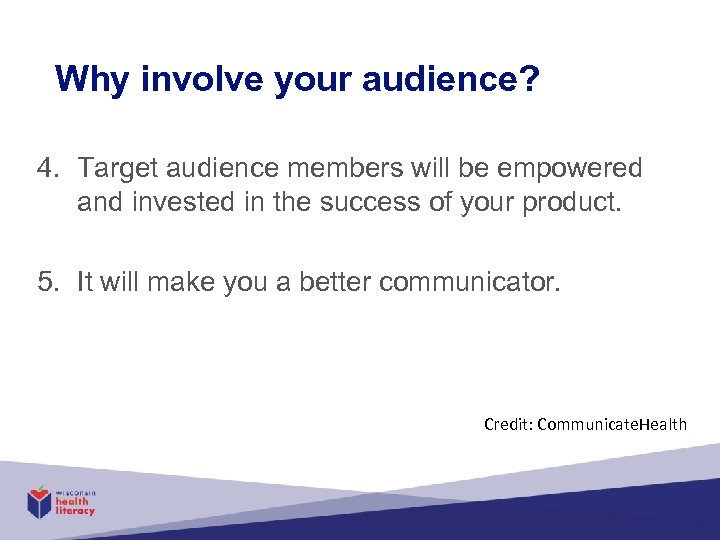 Why involve your audience?

4. Target audience members will be empowered and invested in the success of your product.

5. It will make you a better communicator.

Credit: CommunicateHealth

wisconsin
health
literacy